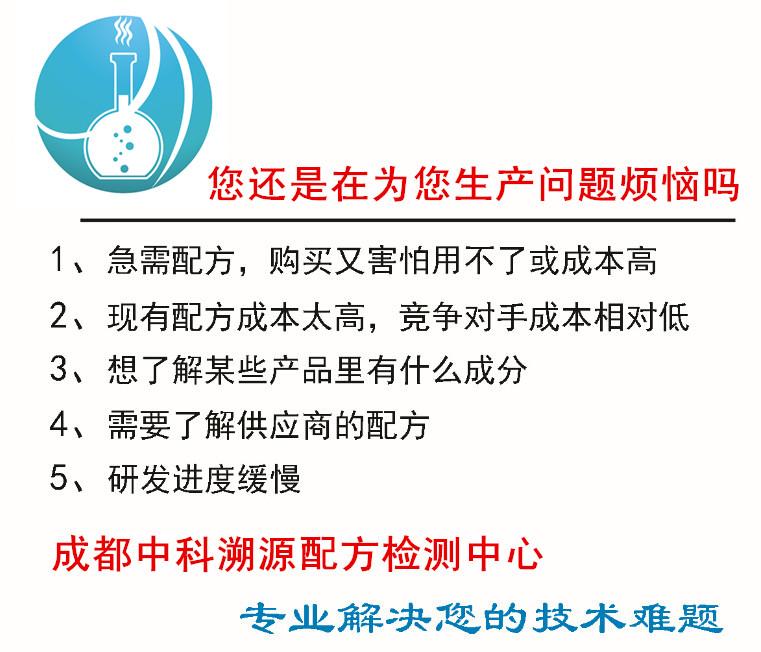 您还是在为您生产问题烦恼吗

1、急需配方，购买又害怕用不了或成本高

2、现有配方成本太高，竞争对手成本相对低

3、想了解某些产品里有什么成分

4、需要了解供应商的配方

5、研发进度缓慢

成都中科溯源配方检测中心

专业解决您的技术难题